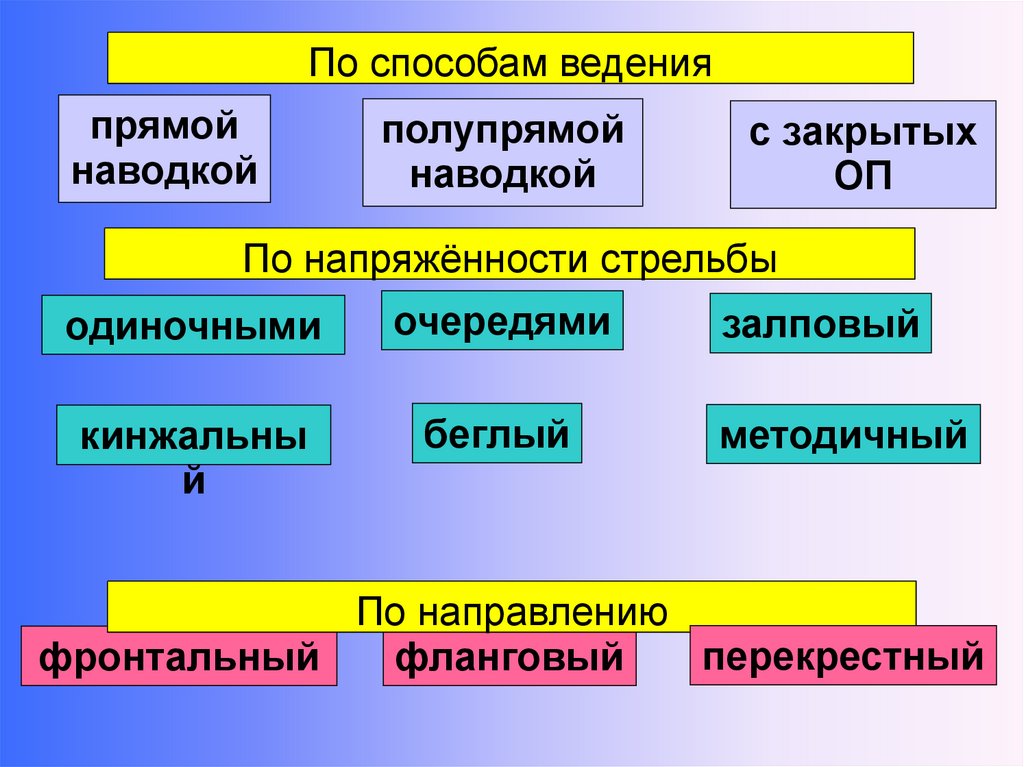 По способам ведения

прямой наводкой

полупрямой наводкой

с закрытых ОП

По напряжённости стрельбы

одиночными

очередями

залповый

кинжальный

беглый

методичный

По направлению

фронтальный

фланговый

перекрестный